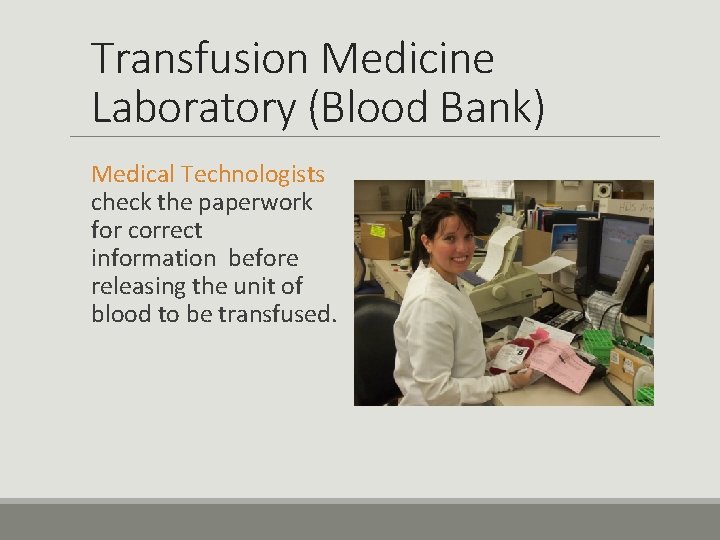 Transfusion Medicine Laboratory (Blood Bank)

Medical Technologists check the paperwork for correct information before releasing the unit of blood to be transfused.